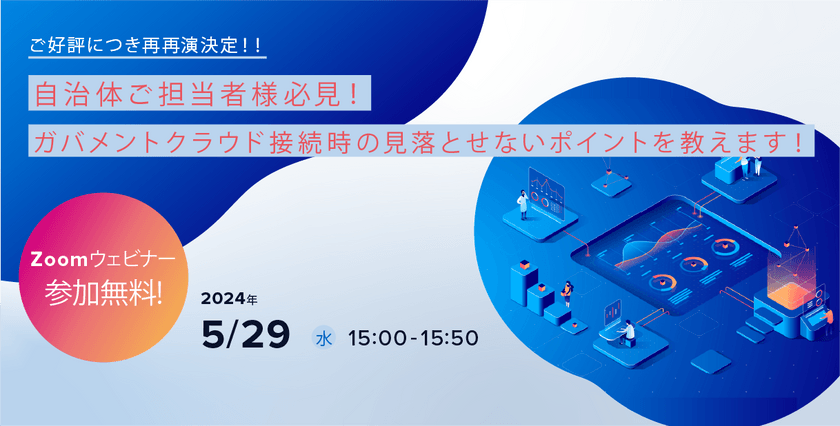 ご好評につき再再演決定!!

自治体ご担当者様必見!

ガバメントクラウド接続時の見落とせないポイントを教えます!

Zoomウェビナー
参加無料!

2024年
5/29 水 15:00-15:50